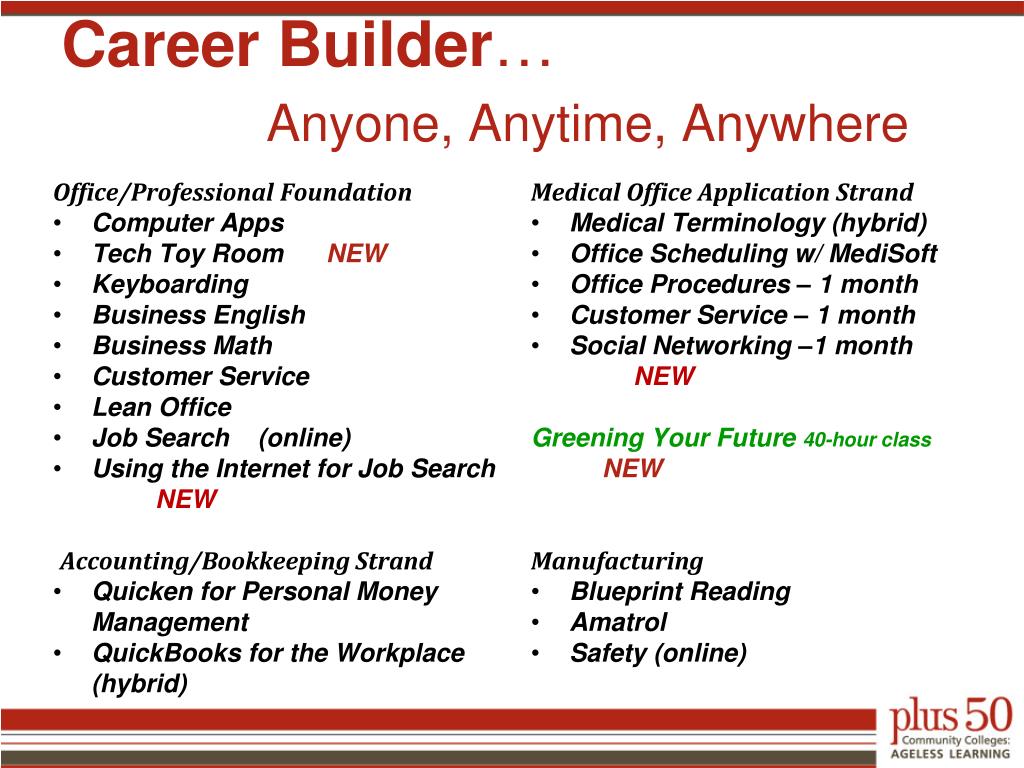 Career Builder…
Anyone, Anytime, Anywhere

Office/Professional Foundation
• Computer Apps
• Tech Toy Room NEW
• Keyboarding
• Business English
• Business Math
• Customer Service
• Lean Office
• Job Search (online)
• Using the Internet for Job Search NEW

Accounting/Bookkeeping Strand
• Quicken for Personal Money Management
• QuickBooks for the Workplace (hybrid)

Medical Office Application Strand
• Medical Terminology (hybrid)
• Office Scheduling w/ MediSoft
• Office Procedures – 1 month
• Customer Service – 1 month
• Social Networking –1 month NEW

Greening Your Future 40-hour class NEW

Manufacturing
• Blueprint Reading
• Amatrol
• Safety (online)

plus 50 Community Colleges: AGELESS LEARNING